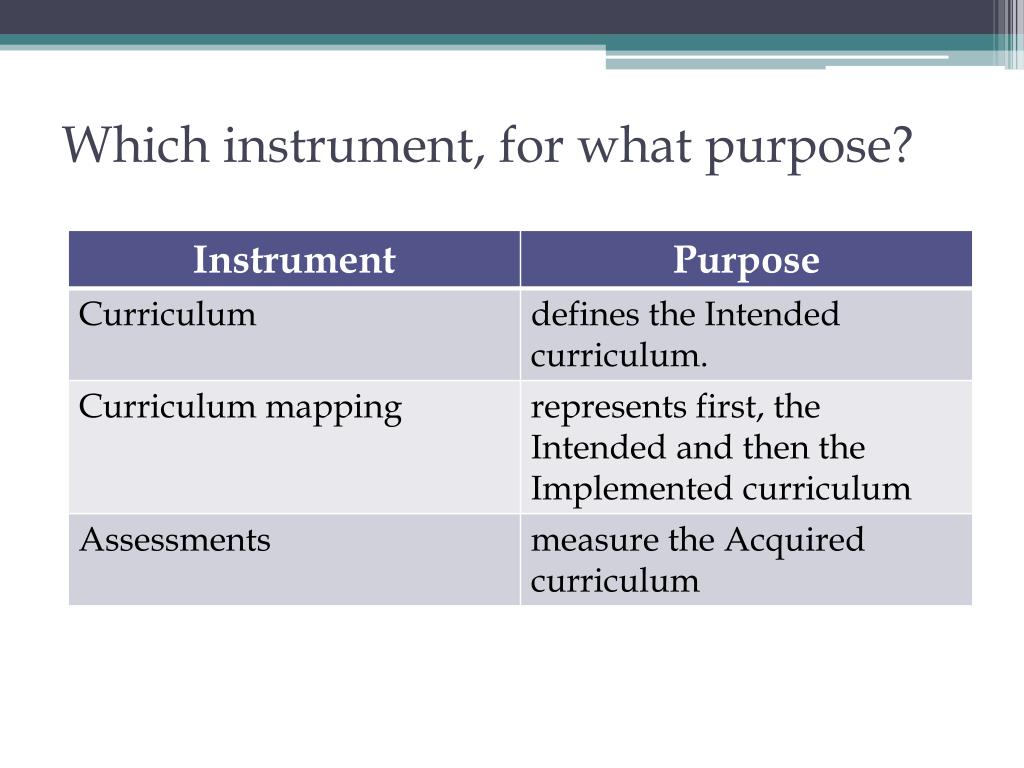 Which instrument, for what purpose?

| Instrument | Purpose |
|---|---|
| Curriculum | defines the Intended curriculum. |
| Curriculum mapping | represents first, the Intended and then the Implemented curriculum |
| Assessments | measure the Acquired curriculum |